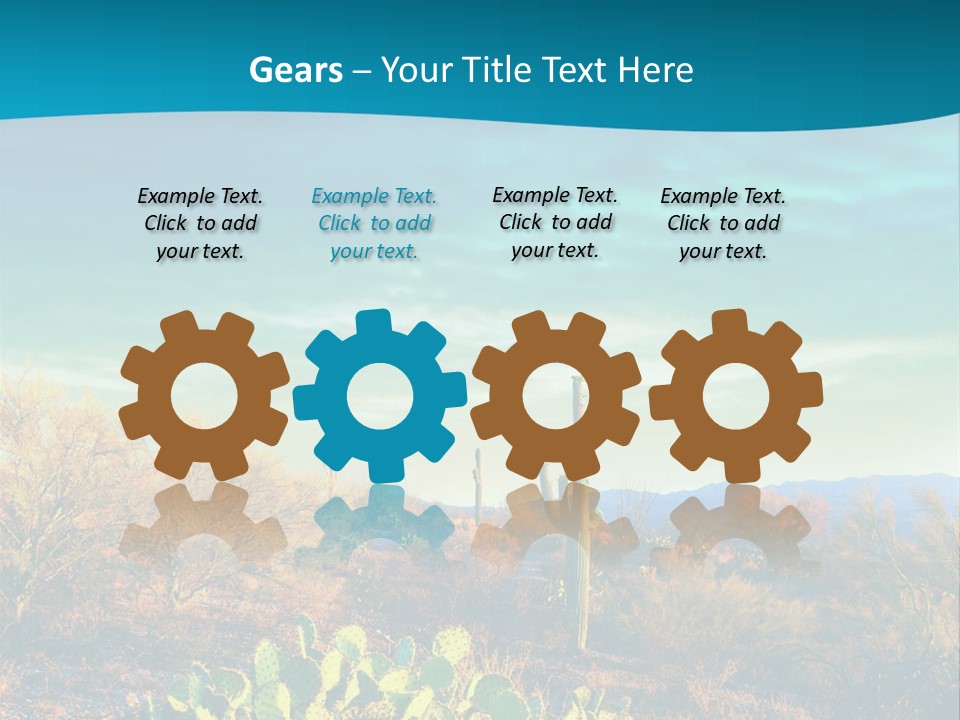 Gears – Your Title Text Here

Example Text. Click to add your text.

Example Text. Click to add your text.

Example Text. Click to add your text.

Example Text. Click to add your text.